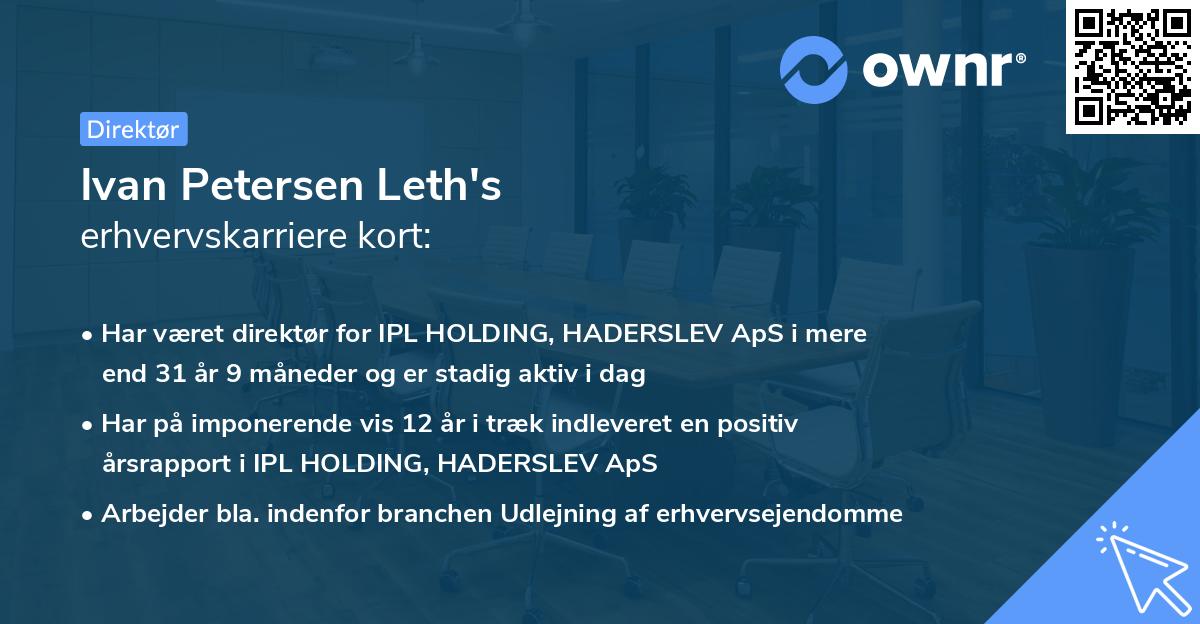 ownr®

Direktør

Ivan Petersen Leth's
erhvervskarriere kort:

• Har været direktør for IPL HOLDING, HADERSLEV ApS i mere end 31 år 9 måneder og er stadig aktiv i dag

• Har på imponerende vis 12 år i træk indleveret en positiv årsrapport i IPL HOLDING, HADERSLEV ApS

• Arbejder bla. indenfor branchen Udlejning af erhvervsejendomme